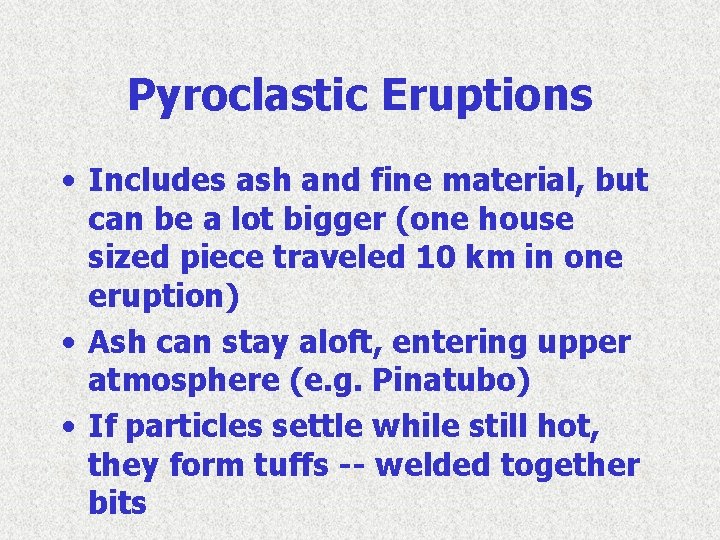 Pyroclastic Eruptions

• Includes ash and fine material, but can be a lot bigger (one house sized piece traveled 10 km in one eruption)
• Ash can stay aloft, entering upper atmosphere (e.g. Pinatubo)
• If particles settle while still hot, they form tuffs -- welded together bits